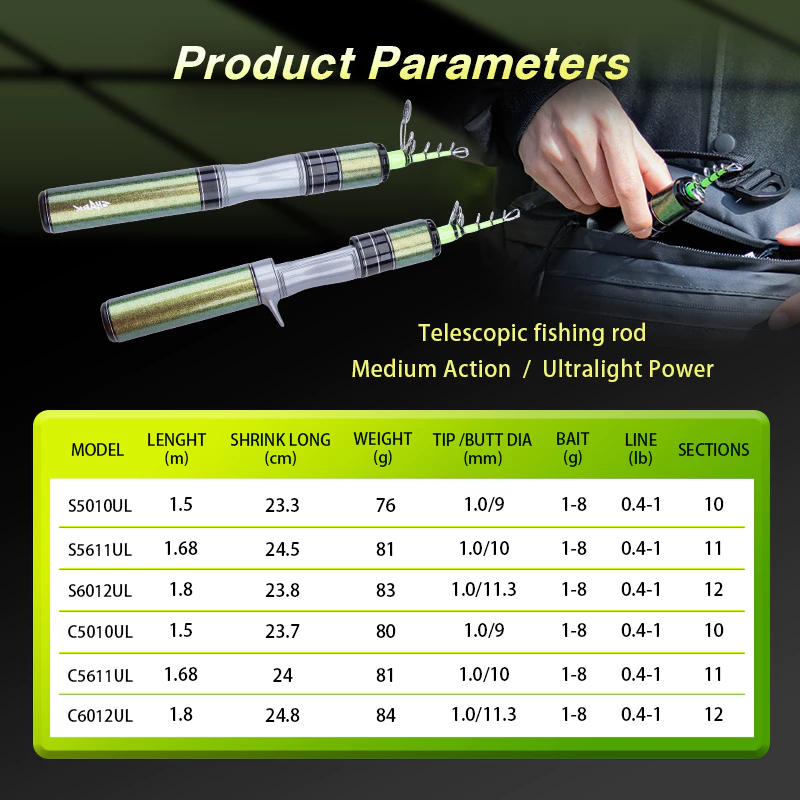 Product Parameters

Telescopic fishing rod

Medium Action / Ultralight Power

| MODEL | LENGHT (m) | SHRINK LONG (cm) | WEIGHT (g) | TIP /BUTT DIA (mm) | BAIT (g) | LINE (lb) | SECTIONS |
|---|---|---|---|---|---|---|---|
| S5010UL | 1.5 | 23.3 | 76 | 1.0/9 | 1-8 | 0.4-1 | 10 |
| S5611UL | 1.68 | 24.5 | 81 | 1.0/10 | 1-8 | 0.4-1 | 11 |
| S6012UL | 1.8 | 23.8 | 83 | 1.0/11.3 | 1-8 | 0.4-1 | 12 |
| C5010UL | 1.5 | 23.7 | 80 | 1.0/9 | 1-8 | 0.4-1 | 10 |
| C5611UL | 1.68 | 24 | 81 | 1.0/10 | 1-8 | 0.4-1 | 11 |
| C6012UL | 1.8 | 24.8 | 84 | 1.0/11.3 | 1-8 | 0.4-1 | 12 |